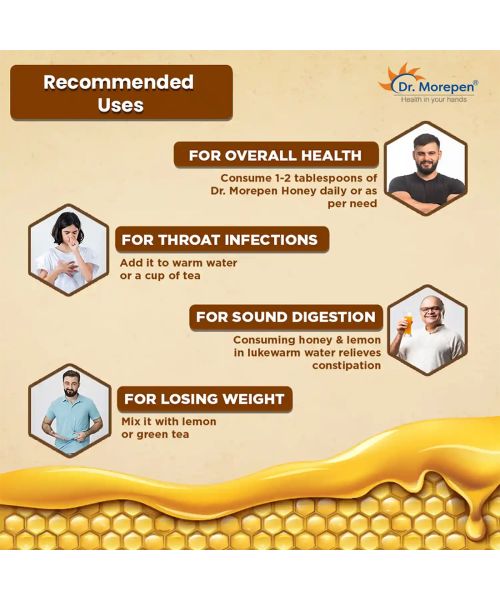 Recommended Uses

Dr. Morepen®
Health in your hands

FOR OVERALL HEALTH
Consume 1-2 tablespoons of Dr. Morepen Honey daily or as per need

FOR THROAT INFECTIONS
Add it to warm water or a cup of tea

FOR SOUND DIGESTION
Consuming honey & lemon in lukewarm water relieves constipation

FOR LOSING WEIGHT
Mix it with lemon or green tea